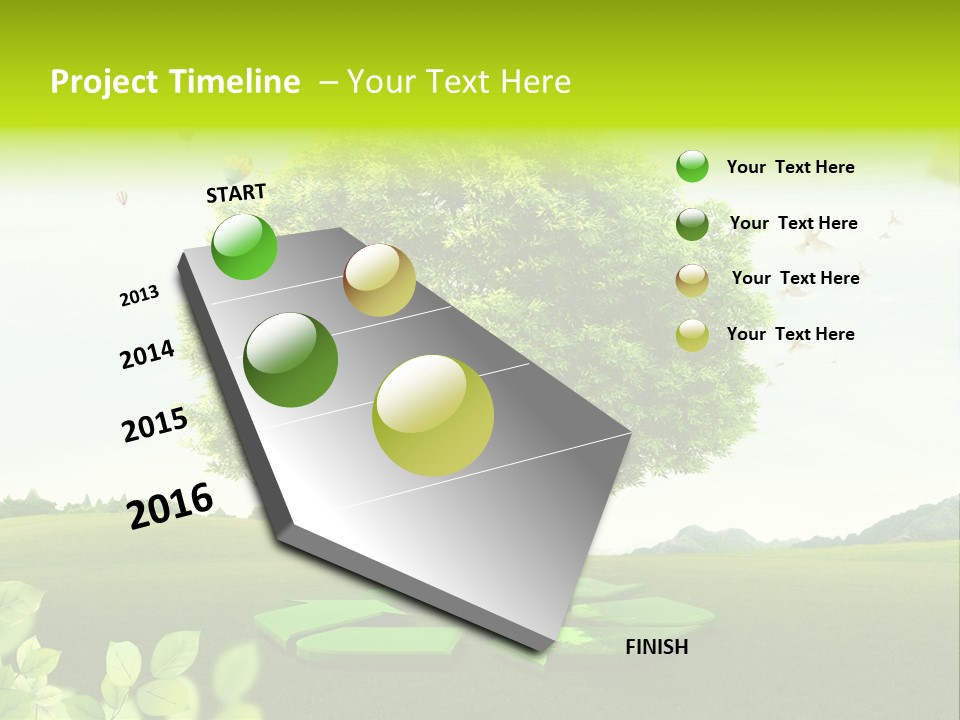 Project Timeline – Your Text Here

START

2013

2014

2015

2016

FINISH

Your Text Here

Your Text Here

Your Text Here

Your Text Here